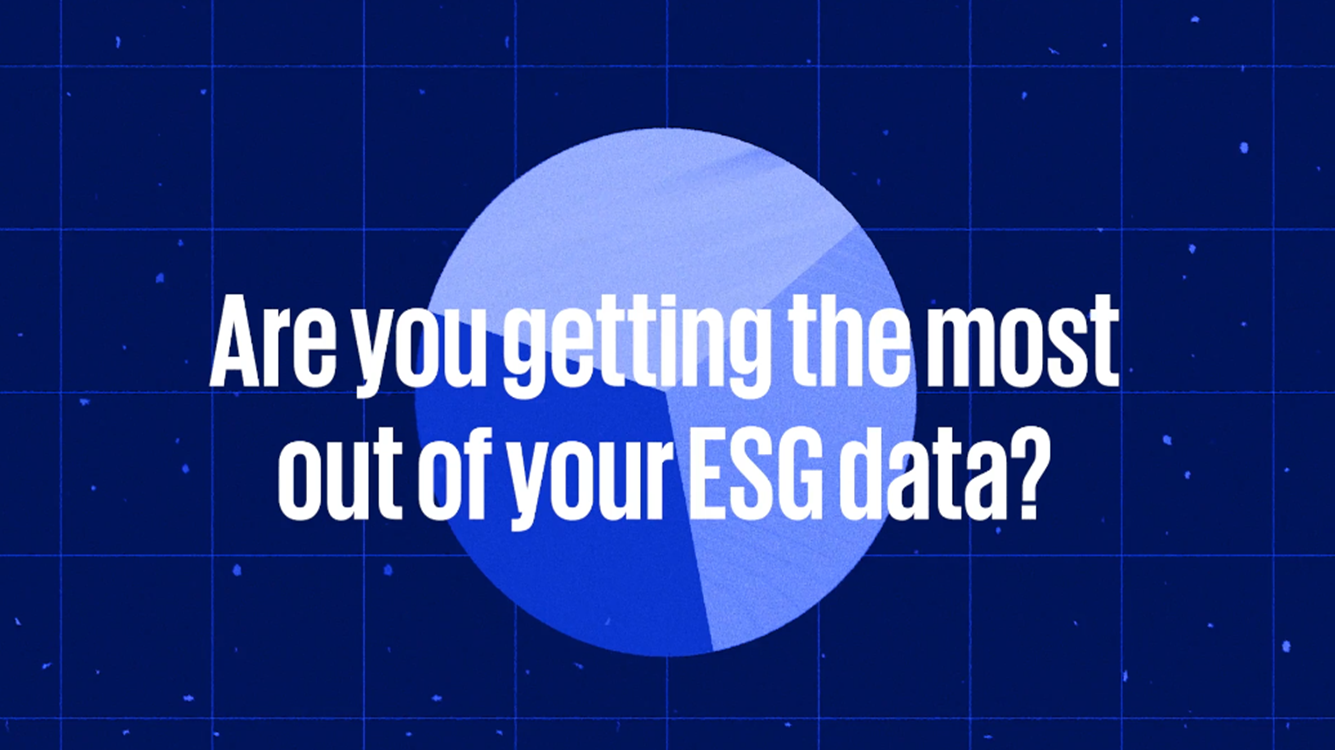 Are you getting the most out of your ESG data?